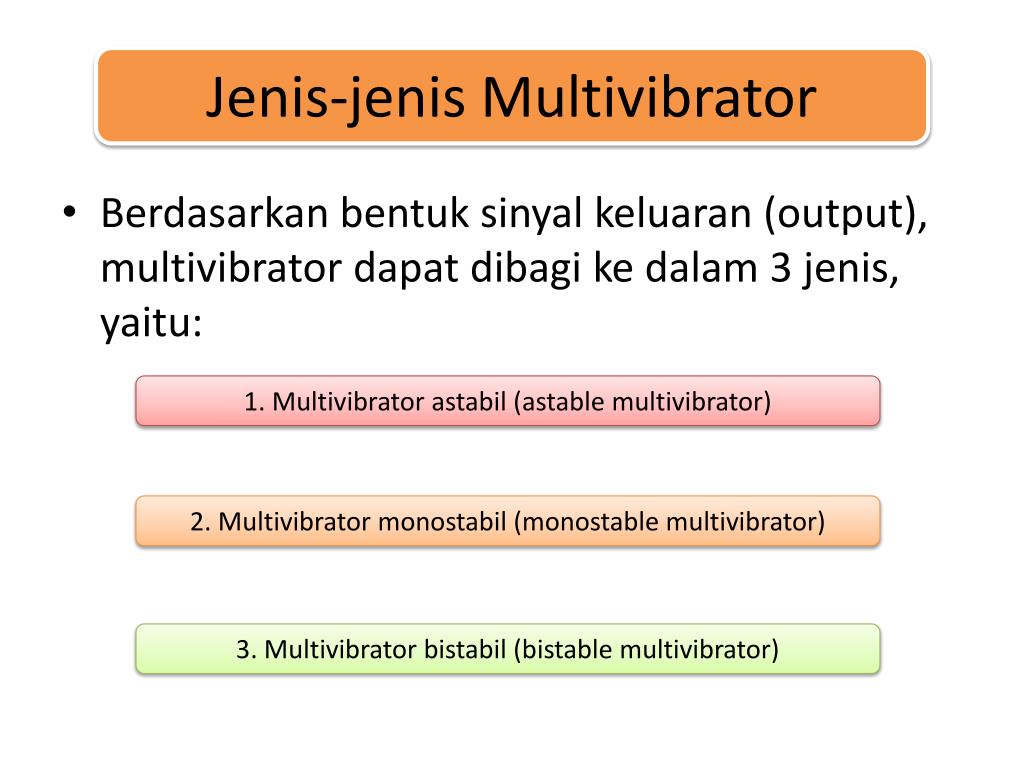 Jenis-jenis Multivibrator

• Berdasarkan bentuk sinyal keluaran (output), multivibrator dapat dibagi ke dalam 3 jenis, yaitu:

1. Multivibrator astabil (astable multivibrator)

2. Multivibrator monostabil (monostable multivibrator)

3. Multivibrator bistabil (bistable multivibrator)